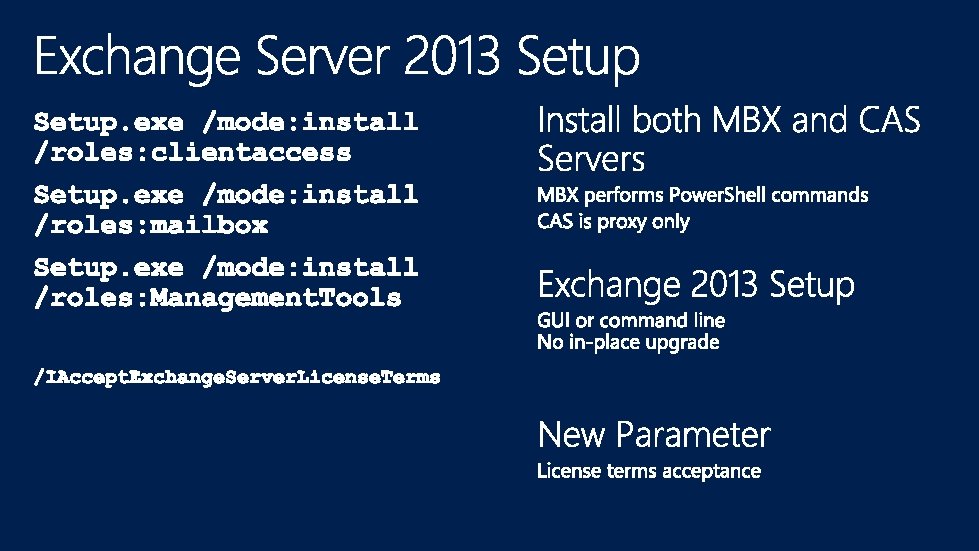 Exchange Server 2013 Setup

Setup.exe /mode:install /roles:clientaccess

Setup.exe /mode:install /roles:mailbox

Setup.exe /mode:install /roles:ManagementTools

/IAcceptExchangeServerLicenseTerms

Install both MBX and CAS Servers

MBX performs PowerShell commands
CAS is proxy only

Exchange 2013 Setup

GUI or command line
No in-place upgrade

New Parameter

License terms acceptance